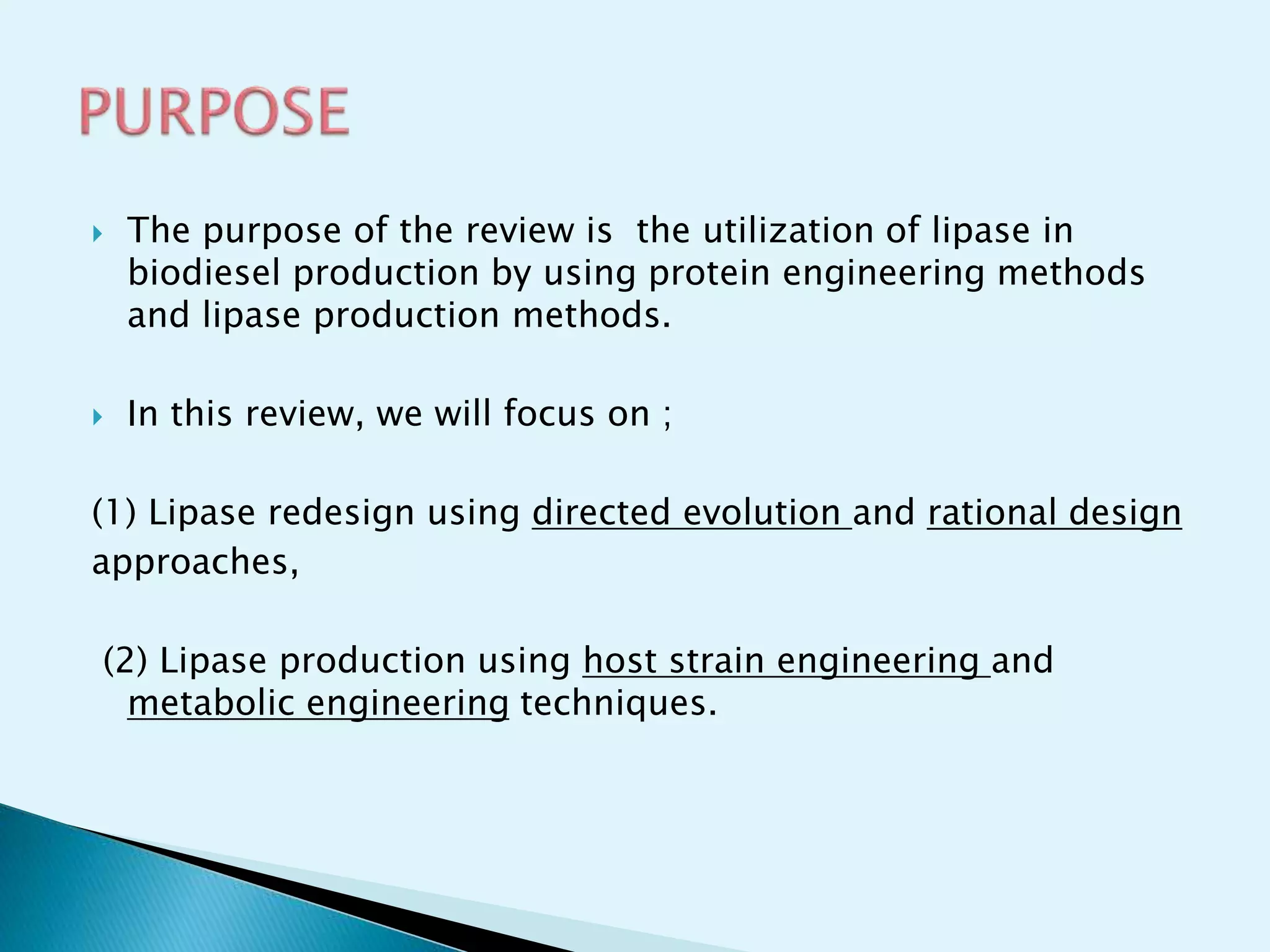 PURPOSE

The purpose of the review is  the utilization of lipase in biodiesel production by using protein engineering methods and lipase production methods.

In this review, we will focus on ;

(1) Lipase redesign using directed evolution and rational design approaches,

(2) Lipase production using host strain engineering and metabolic engineering techniques.